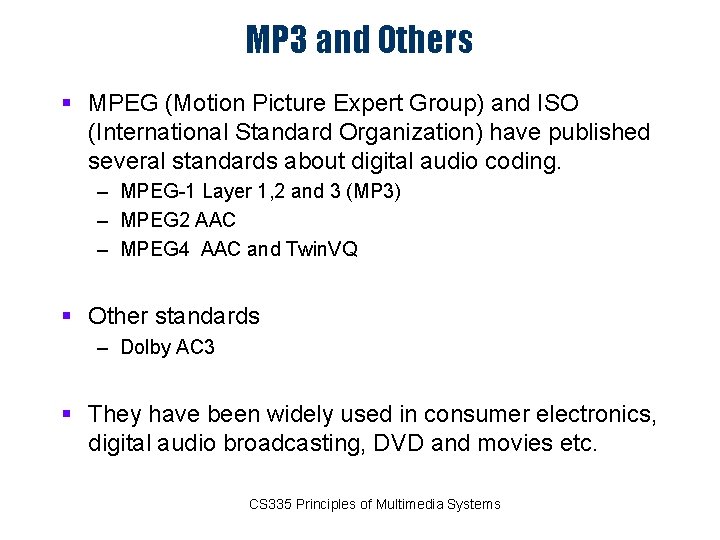 MP3 and Others

▪ MPEG (Motion Picture Expert Group) and ISO (International Standard Organization) have published several standards about digital audio coding.
– MPEG-1 Layer 1,2 and 3 (MP3)
– MPEG2 AAC
– MPEG4 AAC and TwinVQ

▪ Other standards
– Dolby AC3

▪ They have been widely used in consumer electronics, digital audio broadcasting, DVD and movies etc.

CS335 Principles of Multimedia Systems